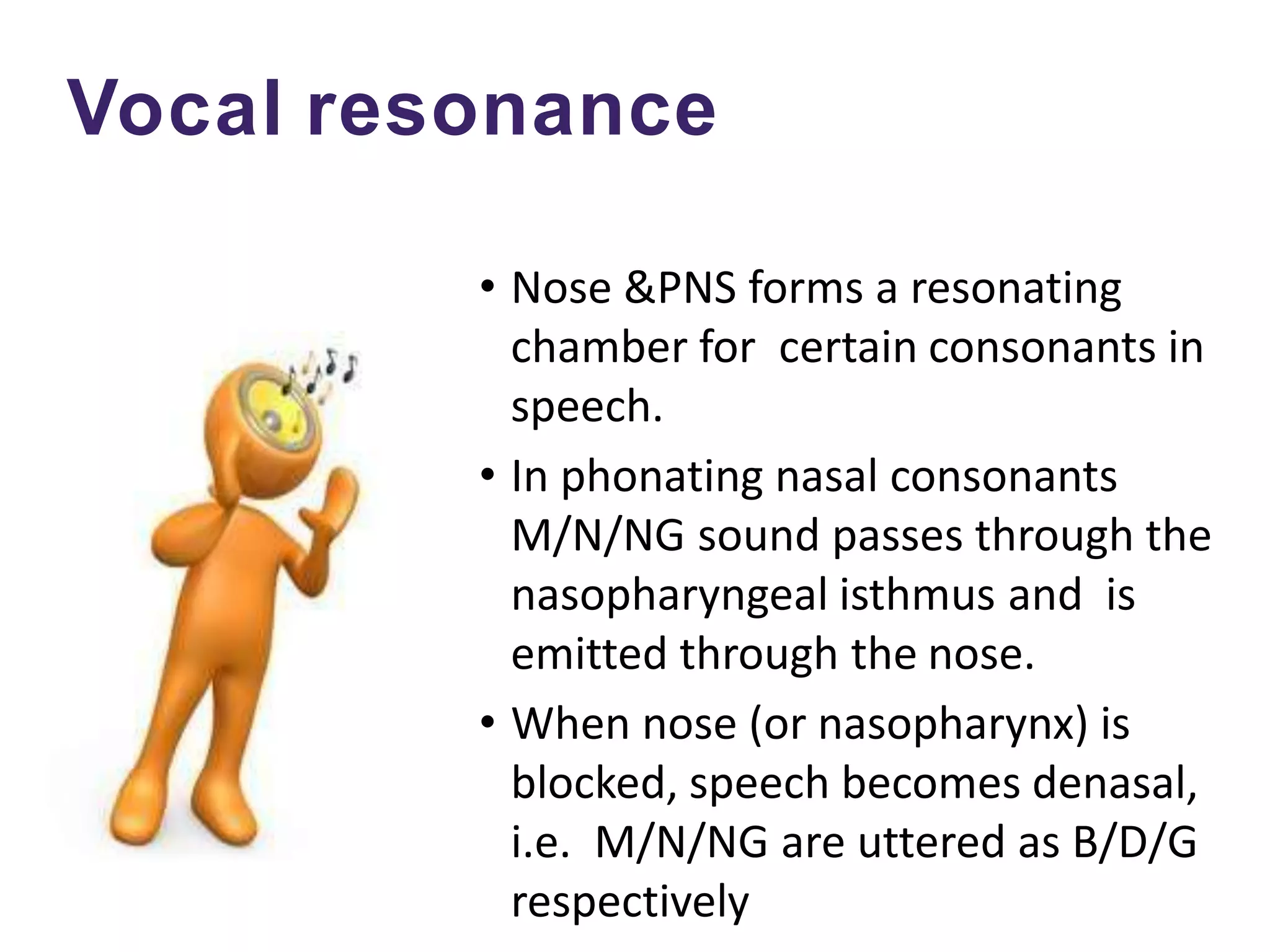 Vocal resonance

• Nose &PNS forms a resonating chamber for certain consonants in speech.

• In phonating nasal consonants M/N/NG sound passes through the nasopharyngeal isthmus and is emitted through the nose.

• When nose (or nasopharynx) is blocked, speech becomes denasal, i.e. M/N/NG are uttered as B/D/G respectively